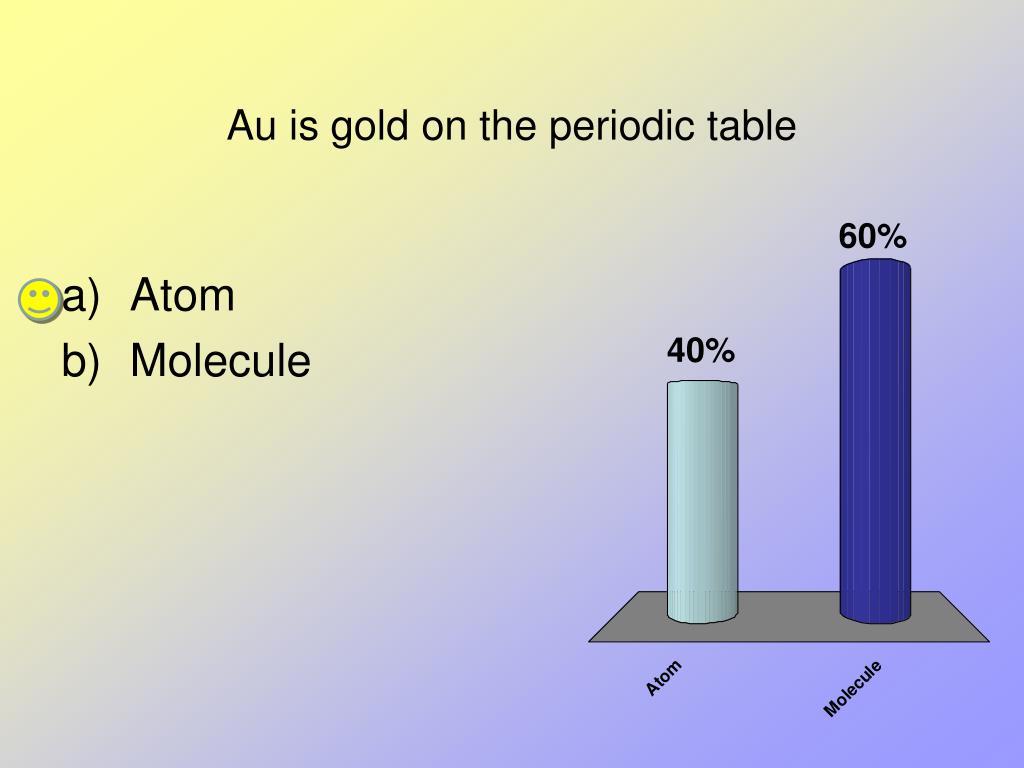 Au is gold on the periodic table

a) Atom
b) Molecule

40%

60%

Atom

Molecule